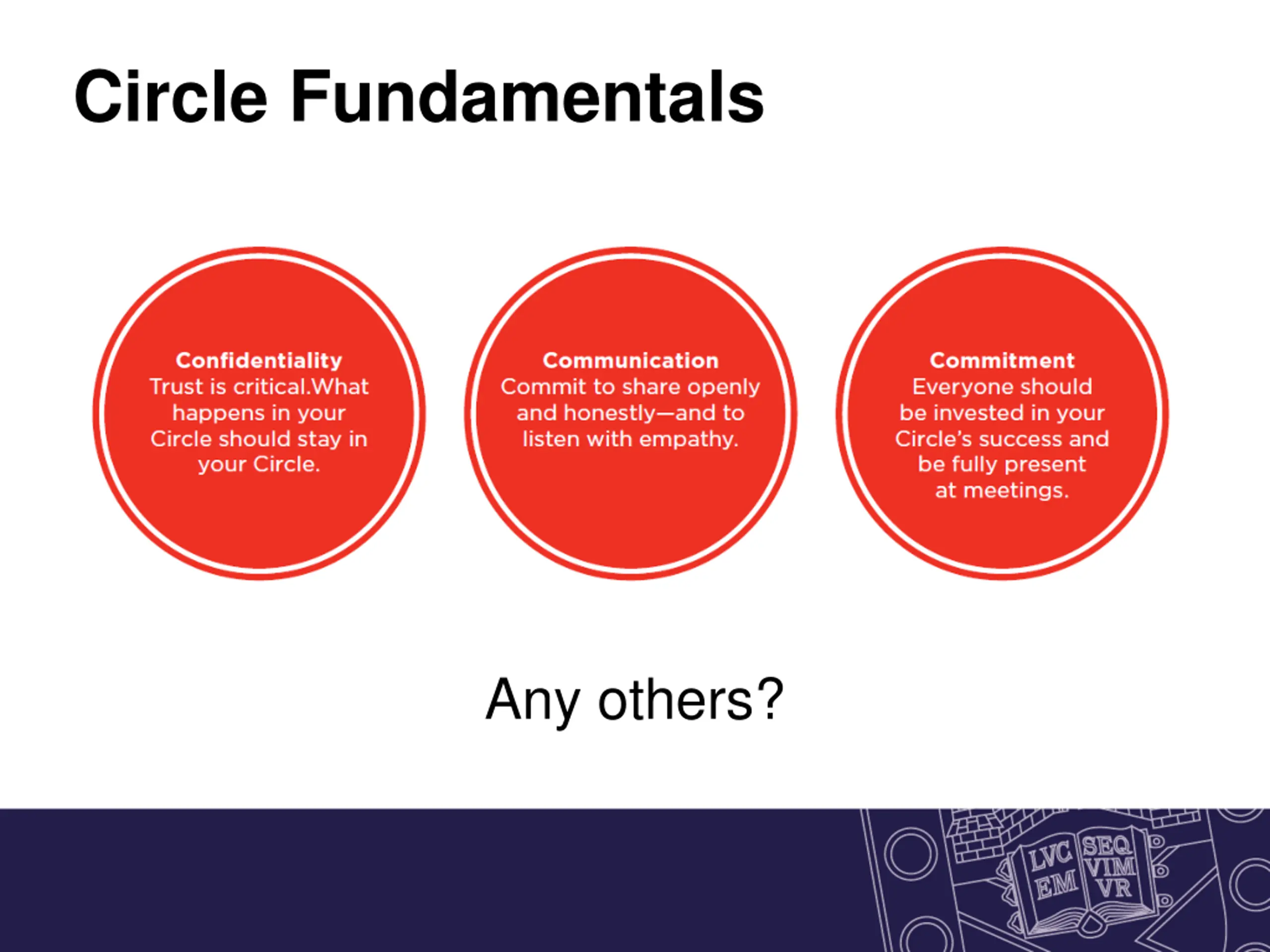 Circle Fundamentals

Confidentiality
Trust is critical.What happens in your Circle should stay in your Circle.

Communication
Commit to share openly and honestly—and to listen with empathy.

Commitment
Everyone should be invested in your Circle's success and be fully present at meetings.

Any others?

LVC EM SEQ VIM VR